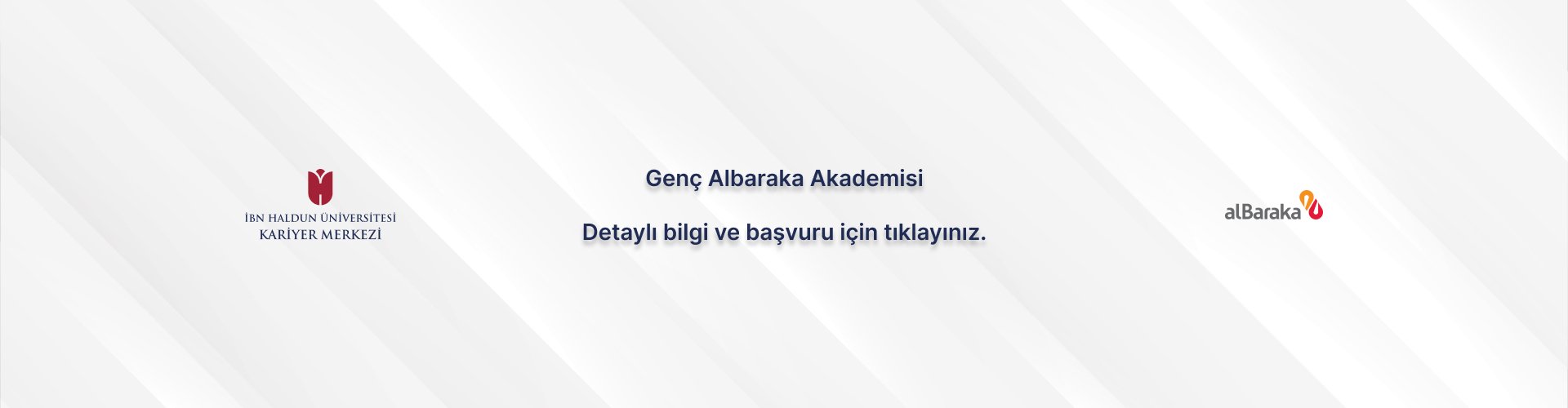 İBN HALDUN ÜNİVERSİTESİ
KARİYER MERKEZİ

Genç Albaraka Akademisi

Detaylı bilgi ve başvuru için tıklayınız.

alBaraka